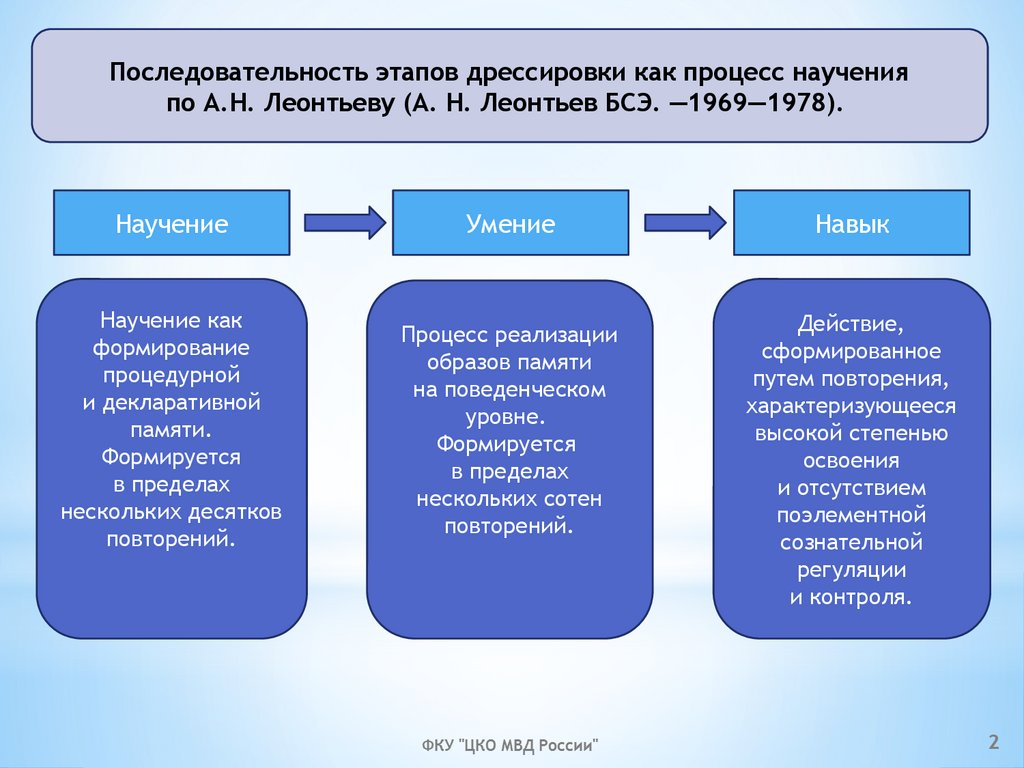 Последовательность этапов дрессировки как процесс научения по А.Н. Леонтьеву (А. Н. Леонтьев БСЭ. —1969—1978).

Научение

Умение

Навык

Научение как формирование процедурной и декларативной памяти. Формируется в пределах нескольких десятков повторений.

Процесс реализации образов памяти на поведенческом уровне. Формируется в пределах нескольких сотен повторений.

Действие, сформированное путем повторения, характеризующееся высокой степенью освоения и отсутствием поэлементной сознательной регуляции и контроля.

ФКУ "ЦКО МВД России"

2